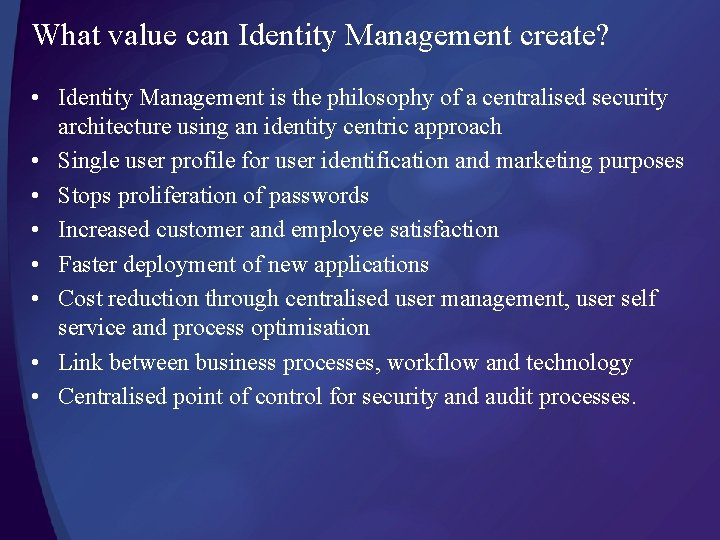 What value can Identity Management create?

• Identity Management is the philosophy of a centralised security architecture using an identity centric approach
• Single user profile for user identification and marketing purposes
• Stops proliferation of passwords
• Increased customer and employee satisfaction
• Faster deployment of new applications
• Cost reduction through centralised user management, user self service and process optimisation
• Link between business processes, workflow and technology
• Centralised point of control for security and audit processes.